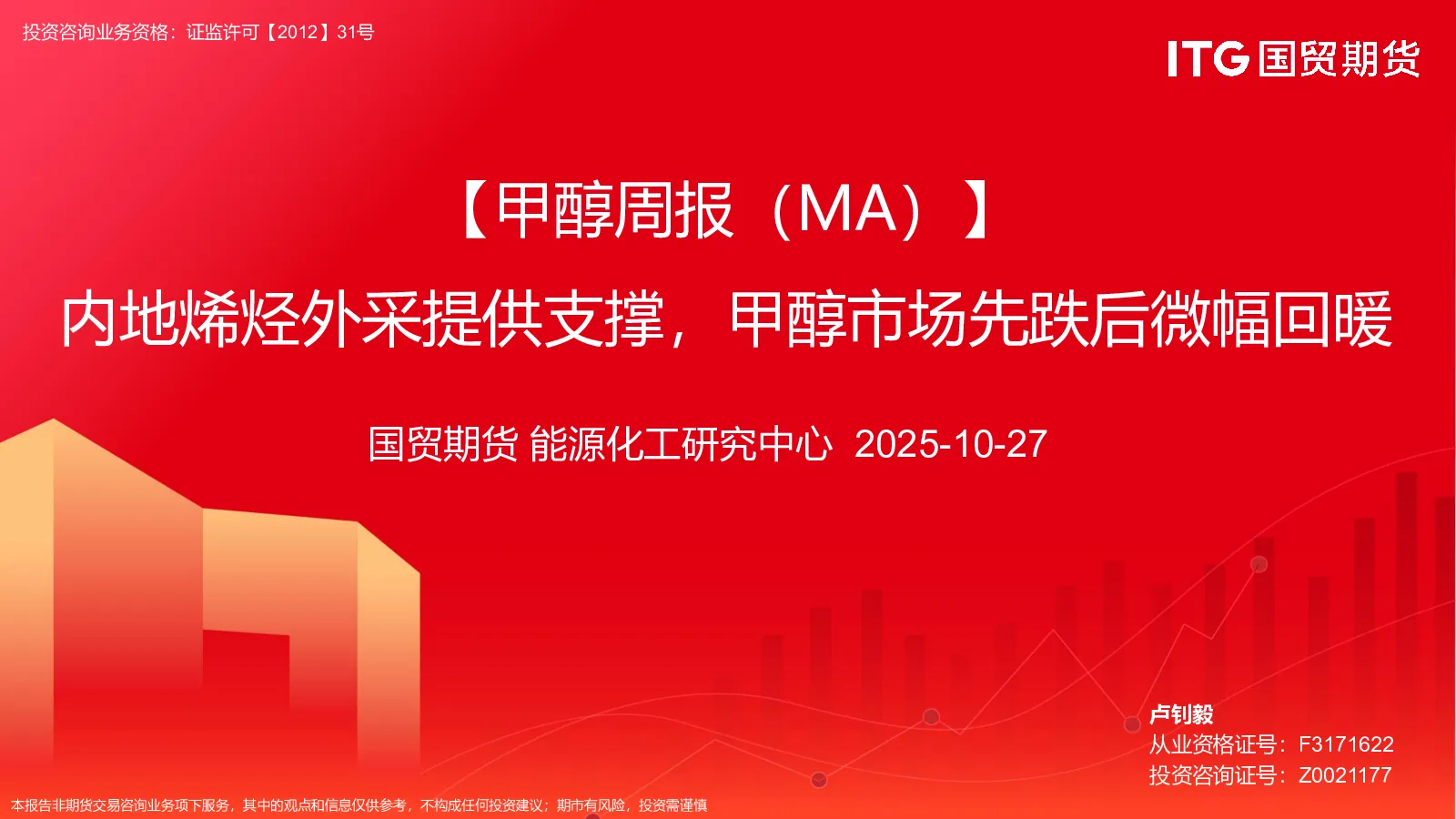 投资咨询业务资格：证监许可【2012】31号

ITG 国贸期货

【甲醇周报（MA）】

内地烯烃外采提供支撑，甲醇市场先跌后微幅回暖

国贸期货 能源化工研究中心 2025-10-27

卢钊毅
从业资格证号：F3171622
投资咨询证号：Z0021177

本报告非期货交易咨询业务项下服务，其中的观点和信息仅供参考，不构成任何投资建议；期市有风险，投资需谨慎